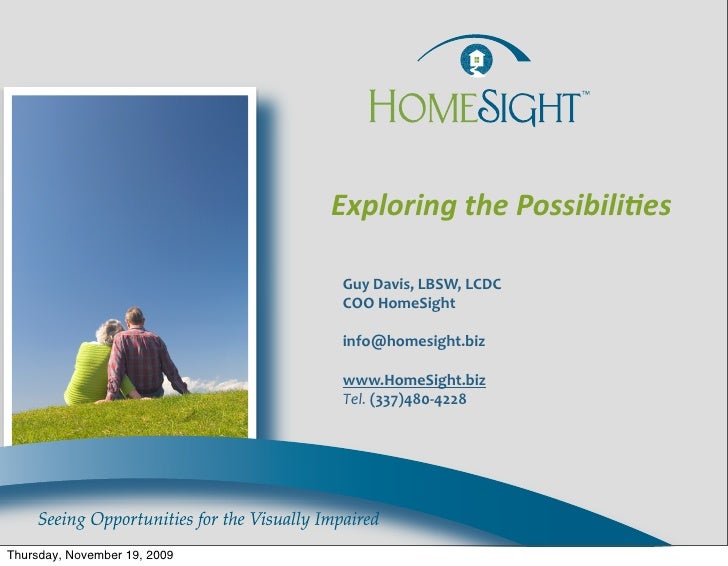 HOMESIGHT™

Exploring the Possibilities

Guy Davis, LBSW, LCDC
COO HomeSight

info@homesight.biz

www.HomeSight.biz
Tel. (337)480-4228

Seeing Opportunities for the Visually Impaired

Thursday, November 19, 2009